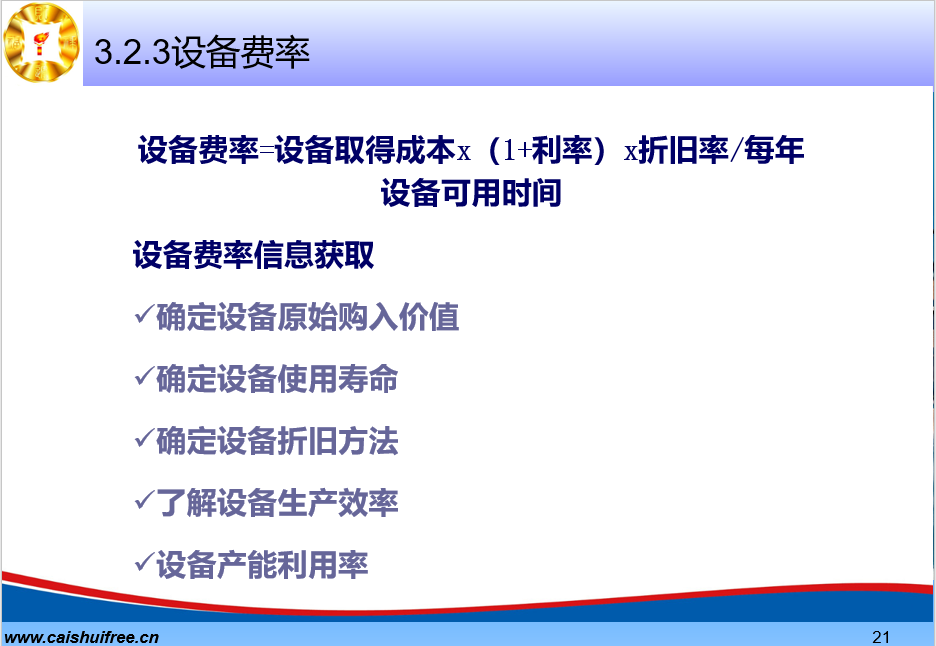 3.2.3设备费率

设备费率=设备取得成本x（1+利率）x折旧率/每年设备可用时间

设备费率信息获取

✓确定设备原始购入价值

✓确定设备使用寿命

✓确定设备折旧方法

✓了解设备生产效率

✓设备产能利用率

www.caishuifree.cn

21